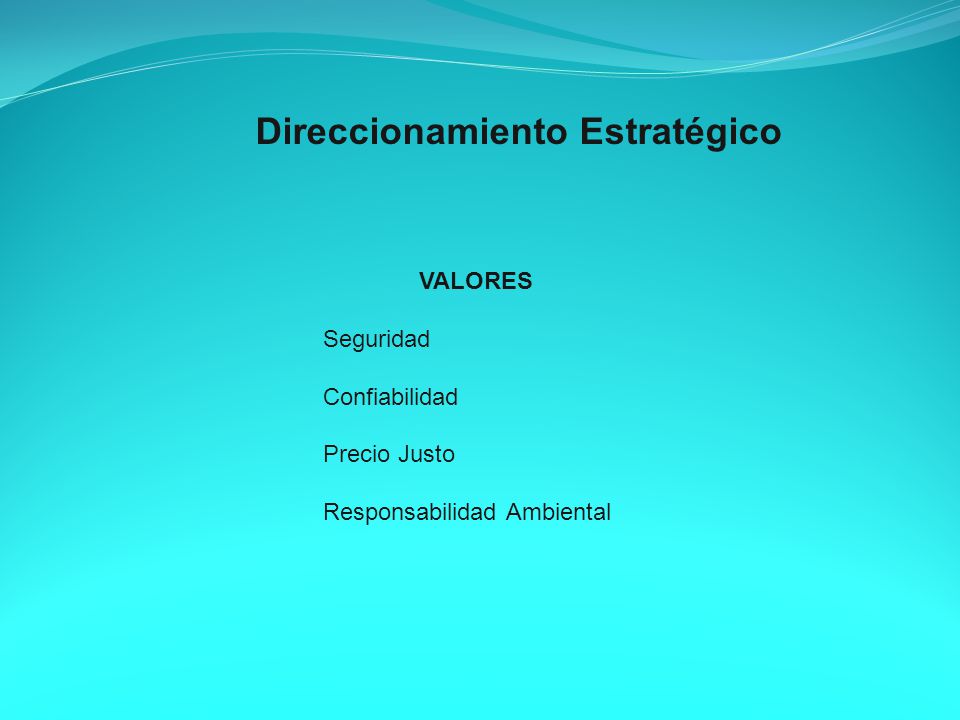 Direccionamiento Estratégico

VALORES

Seguridad

Confiabilidad

Precio Justo

Responsabilidad Ambiental